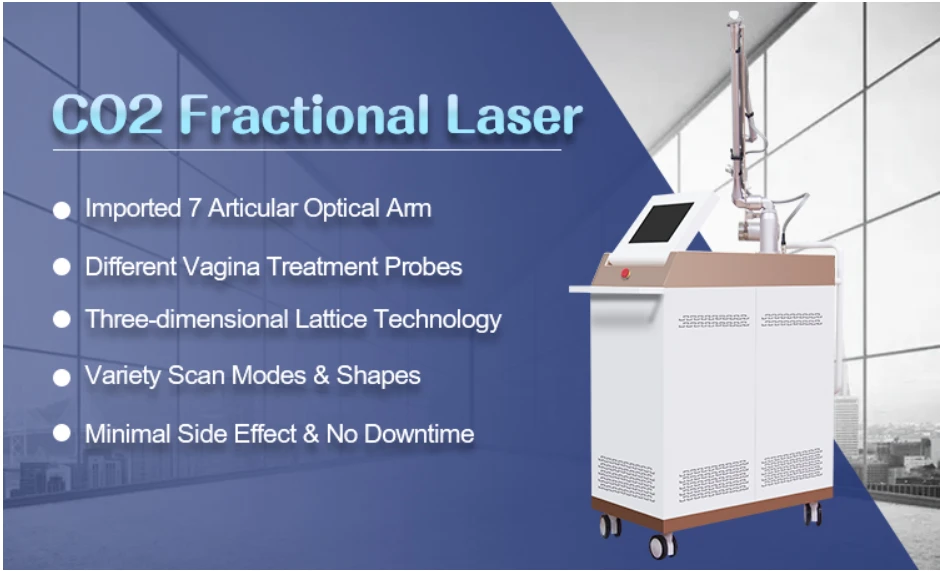 CO2 Fractional Laser

• Imported 7 Articular Optical Arm
• Different Vagina Treatment Probes
• Three-dimensional Lattice Technology
• Variety Scan Modes & Shapes
• Minimal Side Effect & No Downtime